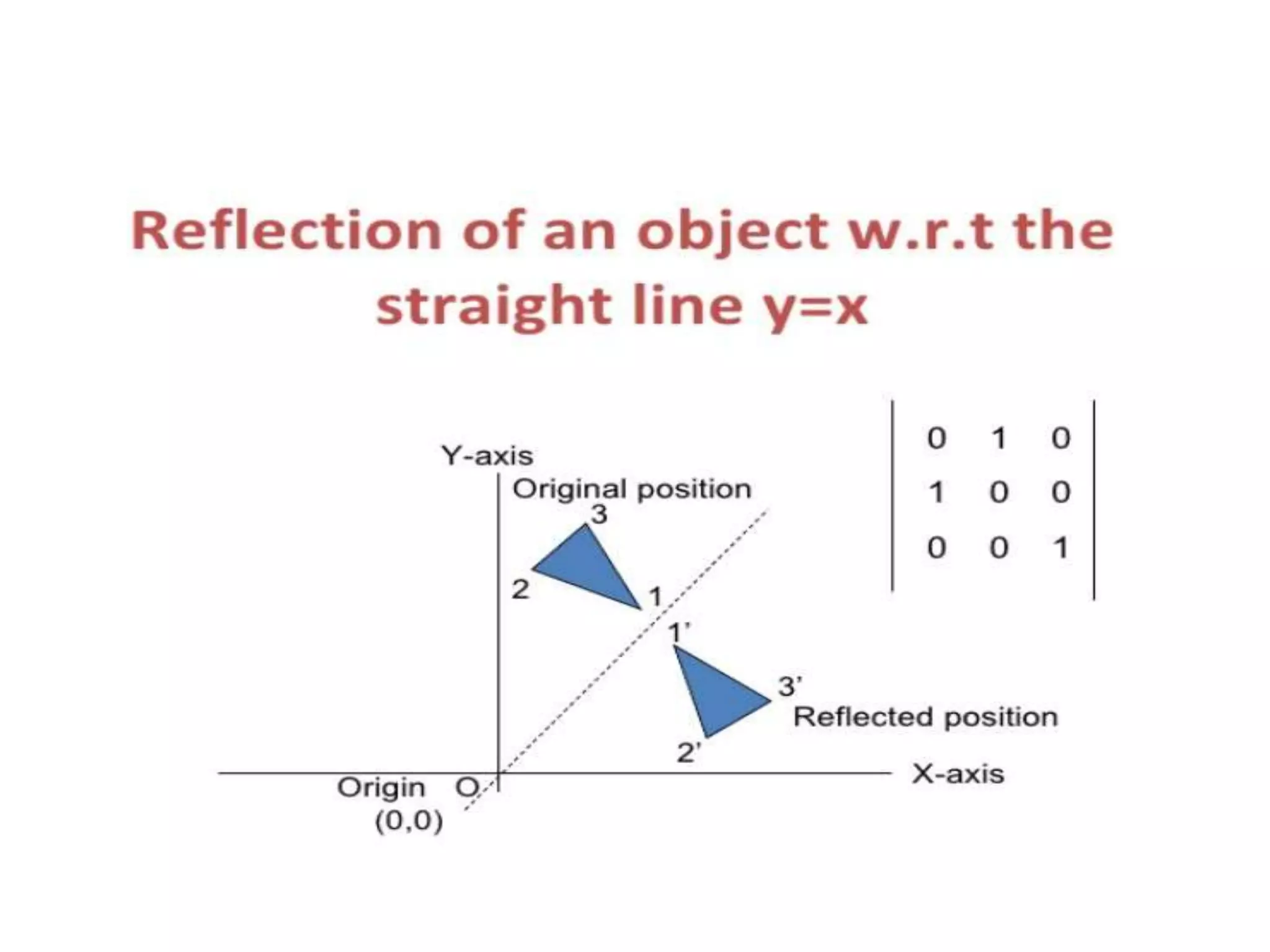 Reflection of an object w.r.t the straight line y=x

Y-axis
Original position
3
2
1
1'
3'
Reflected position
2'
X-axis
Origin O
(0,0)

$\begin{vmatrix} 0 & 1 & 0 \\ 1 & 0 & 0 \\ 0 & 0 & 1 \end{vmatrix}$